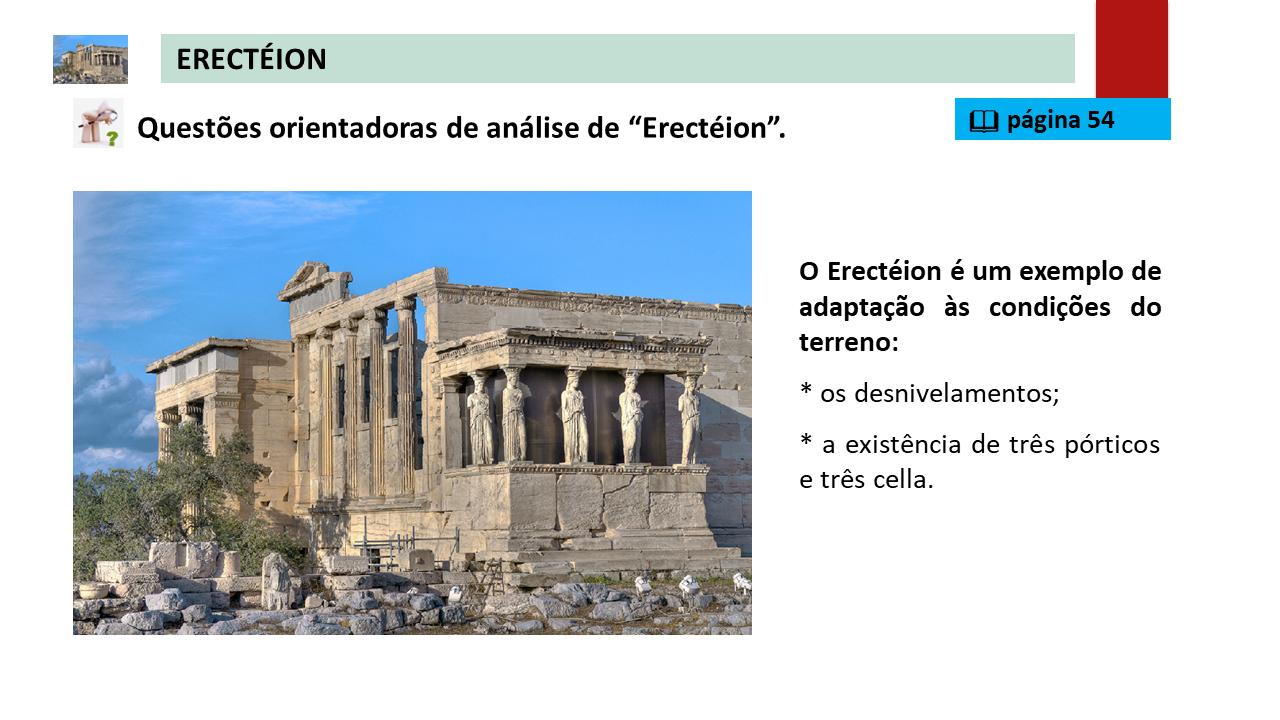 ERECTÉION

Questões orientadoras de análise de “Erectéion”.

página 54

O Erectéion é um exemplo de adaptação às condições do terreno:

* os desnivelamentos;

* a existência de três pórticos e três cella.